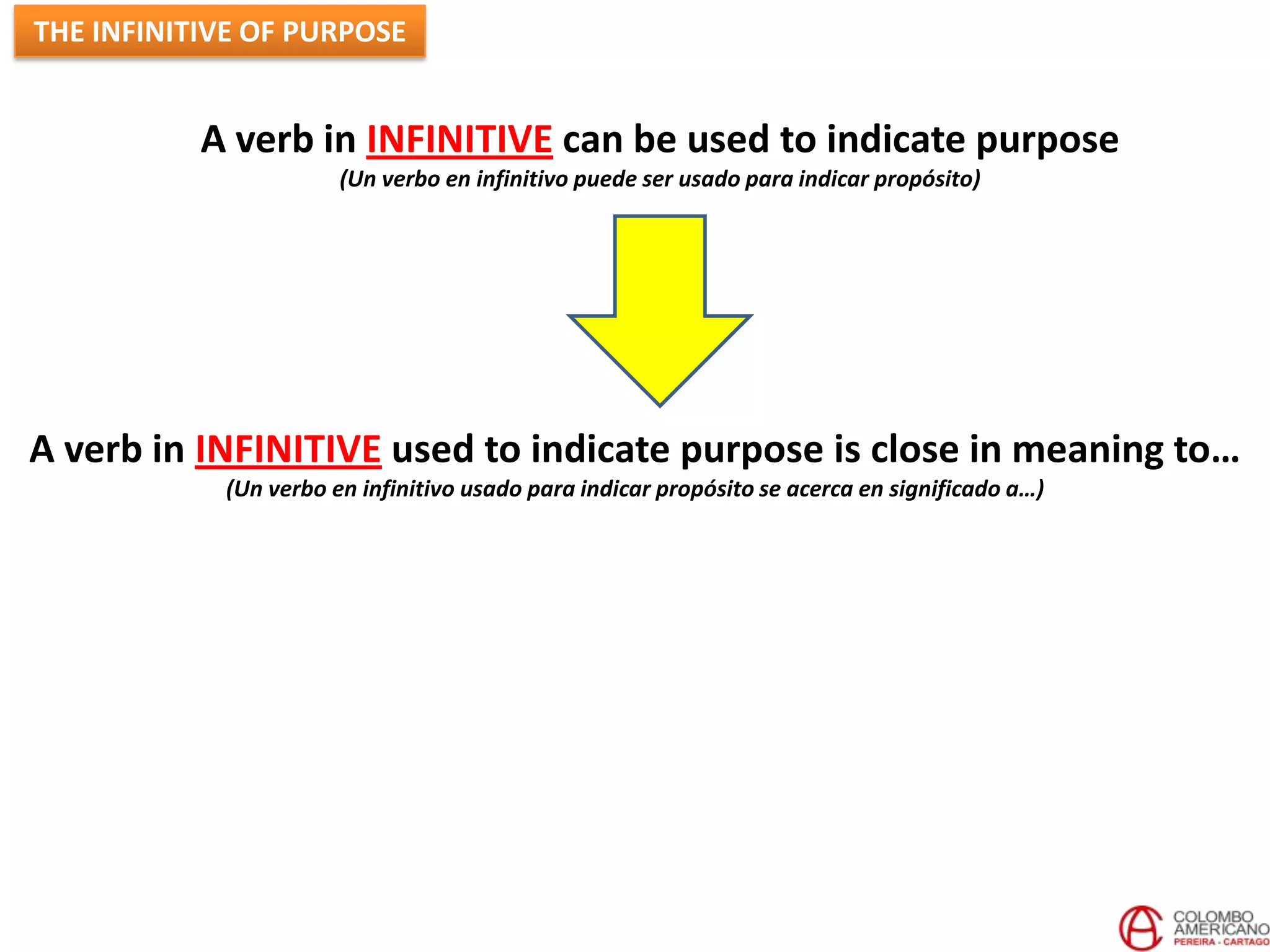 THE INFINITIVE OF PURPOSE

A verb in INFINITIVE can be used to indicate purpose
(Un verbo en infinitivo puede ser usado para indicar propósito)

A verb in INFINITIVE used to indicate purpose is close in meaning to…
(Un verbo en infinitivo usado para indicar propósito se acerca en significado a…)

COLOMBO AMERICANO
PEREIRA - CARTAGO